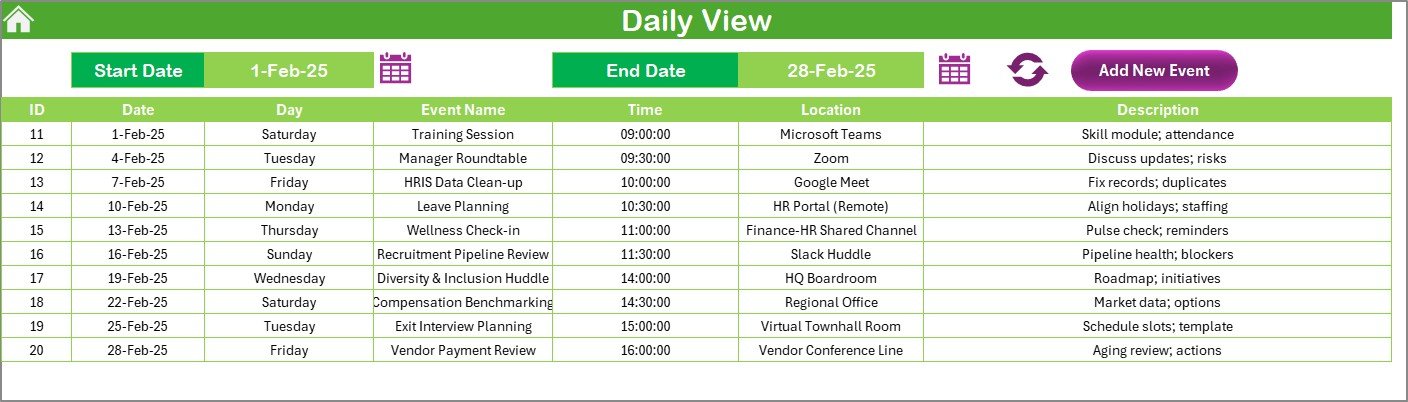 Daily View

Start Date 1-Feb-25

End Date 28-Feb-25

Add New Event

| ID | Date | Day | Event Name | Time | Location | Description |
|---|---|---|---|---|---|---|
| 11 | 1-Feb-25 | Saturday | Training Session | 09:00:00 | Microsoft Teams | Skill module; attendance |
| 12 | 4-Feb-25 | Tuesday | Manager Roundtable | 09:30:00 | Zoom | Discuss updates; risks |
| 13 | 7-Feb-25 | Friday | HRIS Data Clean-up | 10:00:00 | Google Meet | Fix records; duplicates |
| 14 | 10-Feb-25 | Monday | Leave Planning | 10:30:00 | HR Portal (Remote) | Align holidays; staffing |
| 15 | 13-Feb-25 | Thursday | Wellness Check-in | 11:00:00 | Finance-HR Shared Channel | Pulse check; reminders |
| 16 | 16-Feb-25 | Sunday | Recruitment Pipeline Review | 11:30:00 | Slack Huddle | Pipeline health; blockers |
| 17 | 19-Feb-25 | Wednesday | Diversity & Inclusion Huddle | 14:00:00 | HQ Boardroom | Roadmap; initiatives |
| 18 | 22-Feb-25 | Saturday | Compensation Benchmarking | 14:30:00 | Regional Office | Market data; options |
| 19 | 25-Feb-25 | Tuesday | Exit Interview Planning | 15:00:00 | Virtual Townhall Room | Schedule slots; template |
| 20 | 28-Feb-25 | Friday | Vendor Payment Review | 16:00:00 | Vendor Conference Line | Aging review; actions |